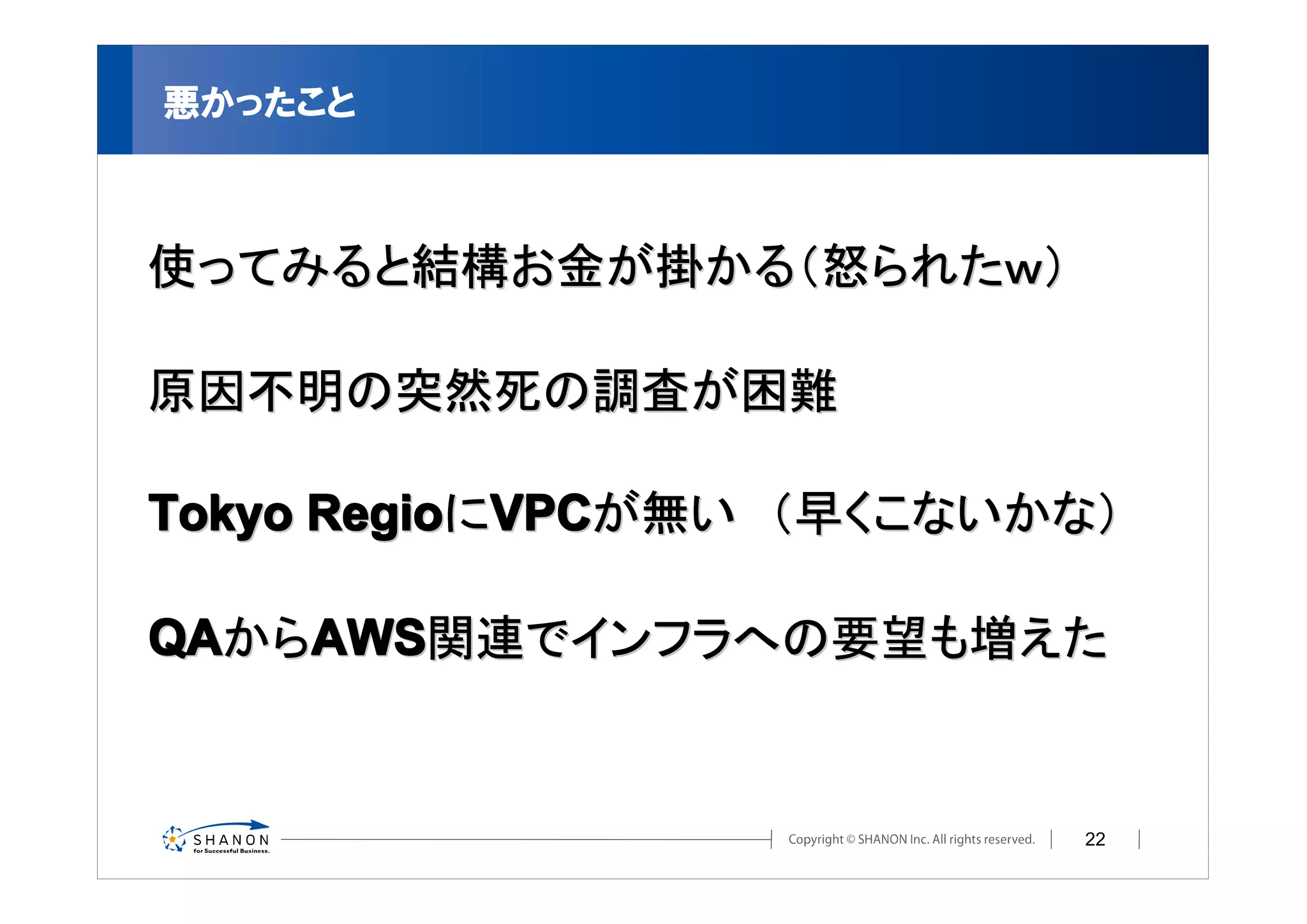 悪かったこと

使ってみると結構お金が掛かる（怒られたw）

原因不明の突然死の調査が困難

Tokyo RegioにVPCが無い （早くこないかな）

QAからAWS関連でインフラへの要望も増えた

SHANON
for Successful Business.

Copyright © SHANON Inc. All rights reserved.

22